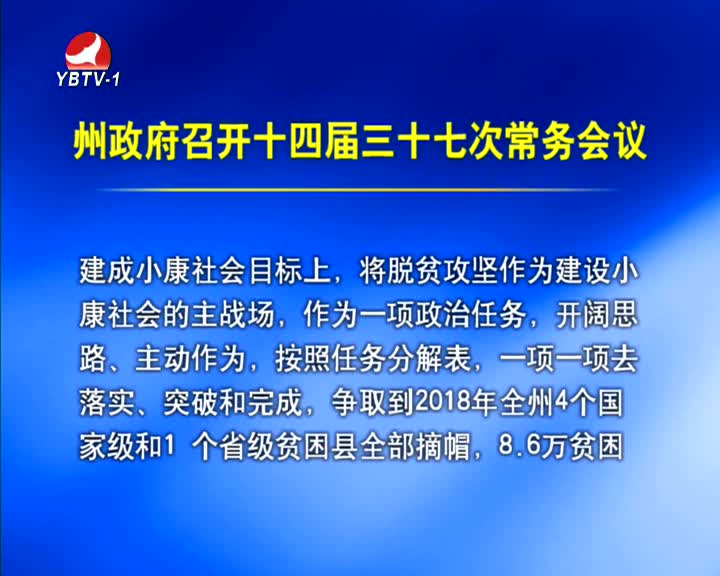 YBTV-1

州政府召开十四届三十七次常务会议

建成小康社会目标上，将脱贫攻坚作为建设小康社会的主战场，作为一项政治任务，开阔思路、主动作为，按照任务分解表，一项一项去落实、突破和完成，争取到2018年全州4个国家级和1 个省级贫困县全部摘帽，8.6万贫困